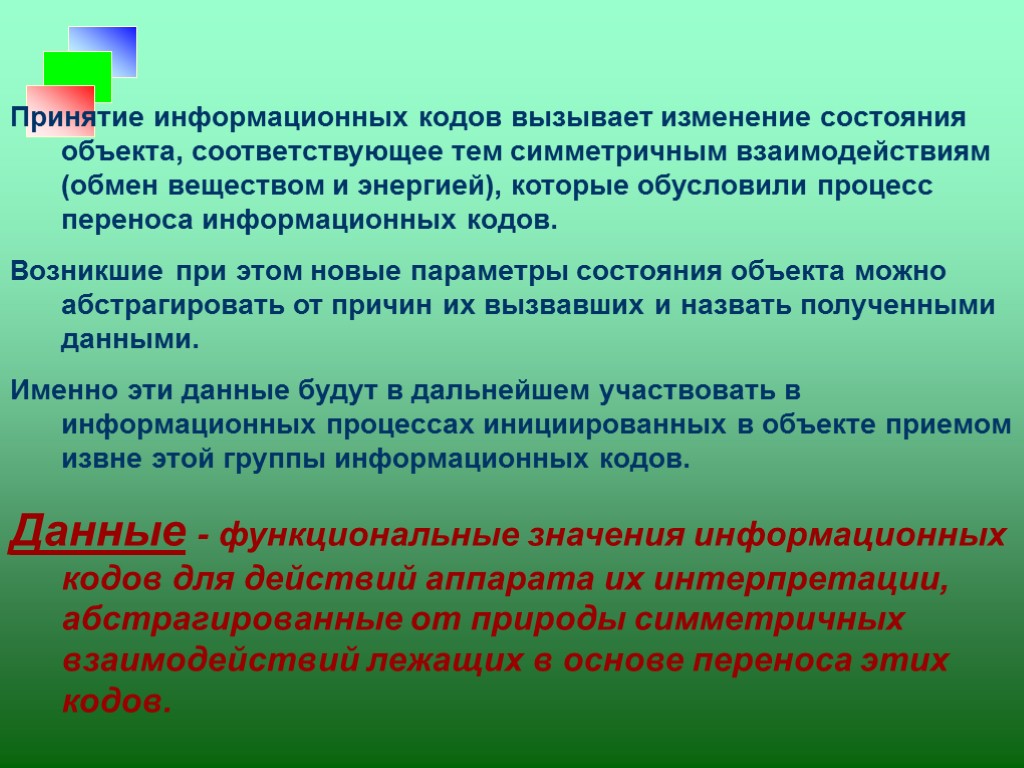 Принятие информационных кодов вызывает изменение состояния объекта, соответствующее тем симметричным взаимодействиям (обмен веществом и энергией), которые обусловили процесс переноса информационных кодов.

Возникшие при этом новые параметры состояния объекта можно абстрагировать от причин их вызвавших и назвать полученными данными.

Именно эти данные будут в дальнейшем участвовать в информационных процессах инициированных в объекте приемом извне этой группы информационных кодов.

Данные - функциональные значения информационных кодов для действий аппарата их интерпретации, абстрагированные от природы симметричных взаимодействий лежащих в основе переноса этих кодов.